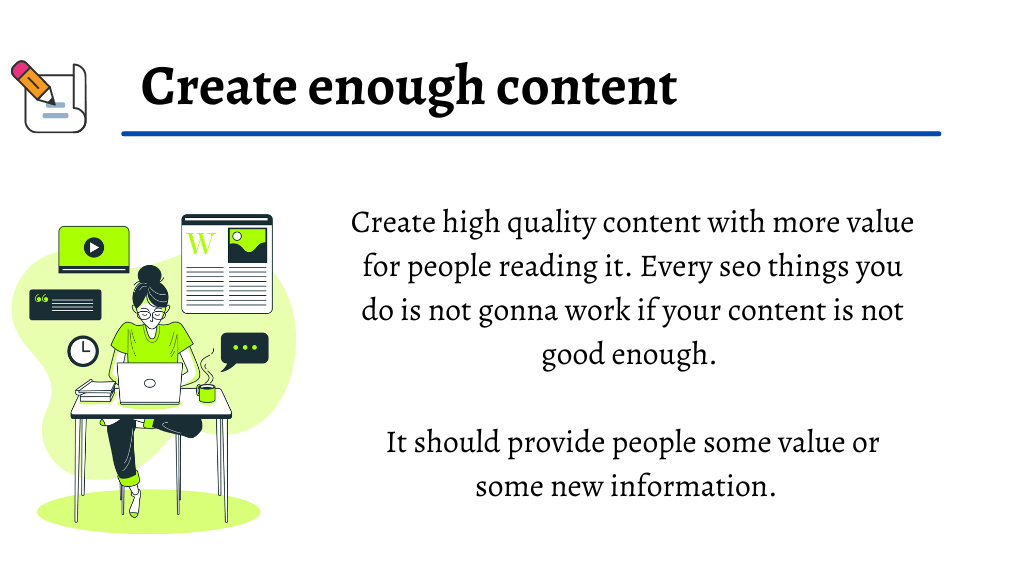 Create enough content

W

Create high quality content with more value for people reading it. Every seo things you do is not gonna work if your content is not good enough.

It should provide people some value or some new information.